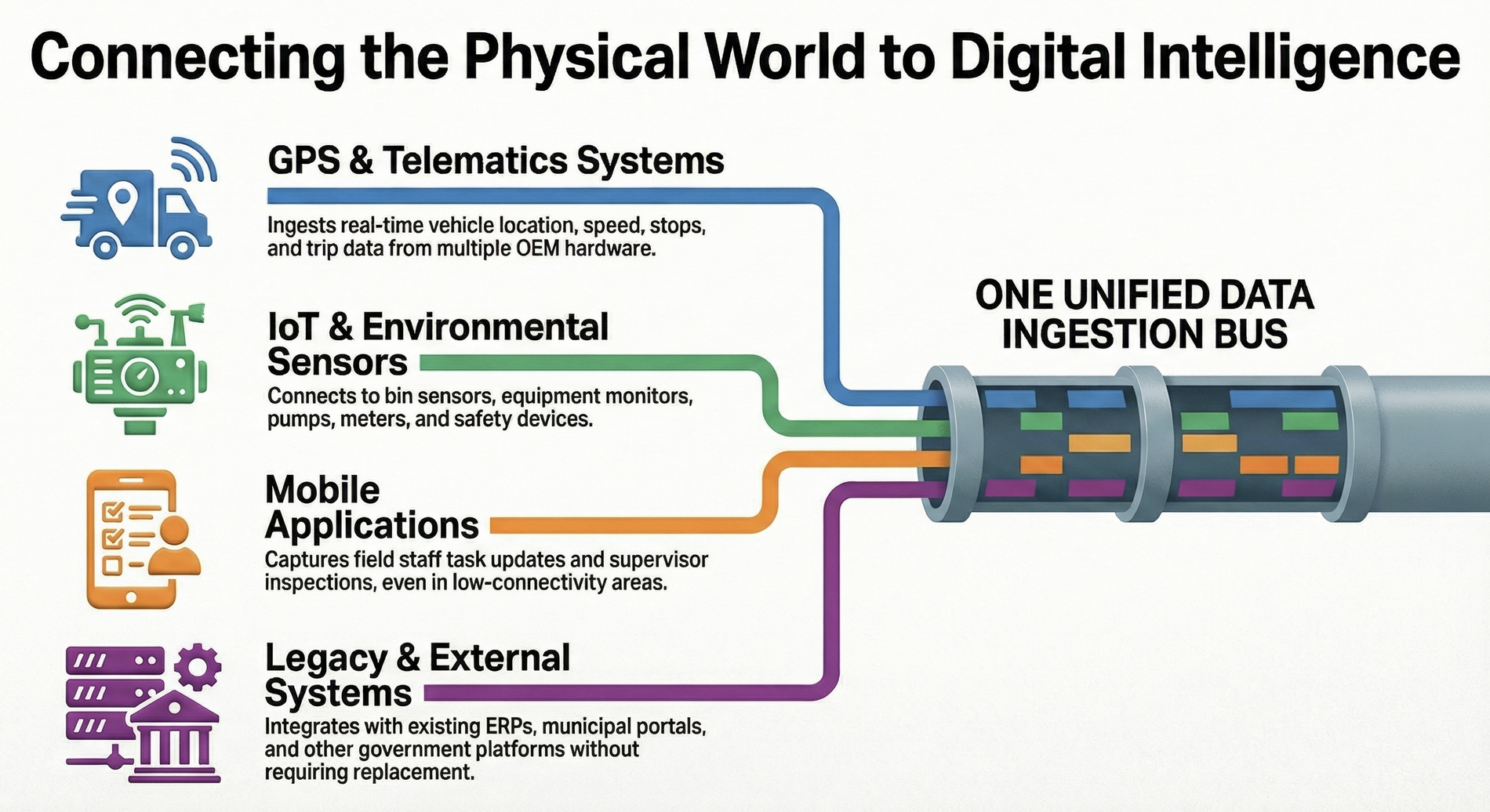 Connecting the Physical World to Digital Intelligence

GPS & Telematics Systems

Ingests real-time vehicle location, speed, stops, and trip data from multiple OEM hardware.

IoT & Environmental Sensors

Connects to bin sensors, equipment monitors, pumps, meters, and safety devices.

Mobile Applications

Captures field staff task updates and supervisor inspections, even in low-connectivity areas.

Legacy & External Systems

Integrates with existing ERPs, municipal portals, and other government platforms without requiring replacement.

ONE UNIFIED DATA INGESTION BUS